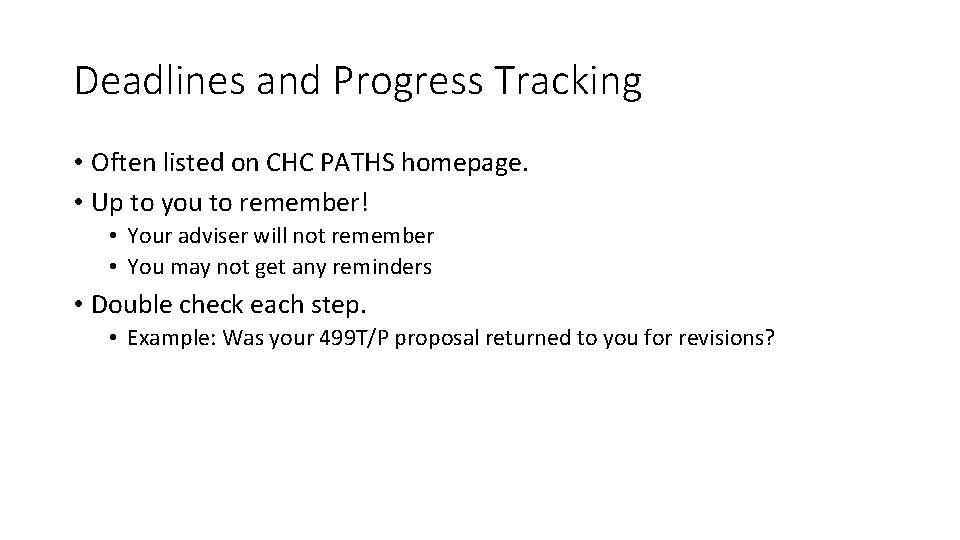 Deadlines and Progress Tracking

• Often listed on CHC PATHS homepage.
• Up to you to remember!
  • Your adviser will not remember
  • You may not get any reminders
• Double check each step.
  • Example: Was your 499T/P proposal returned to you for revisions?